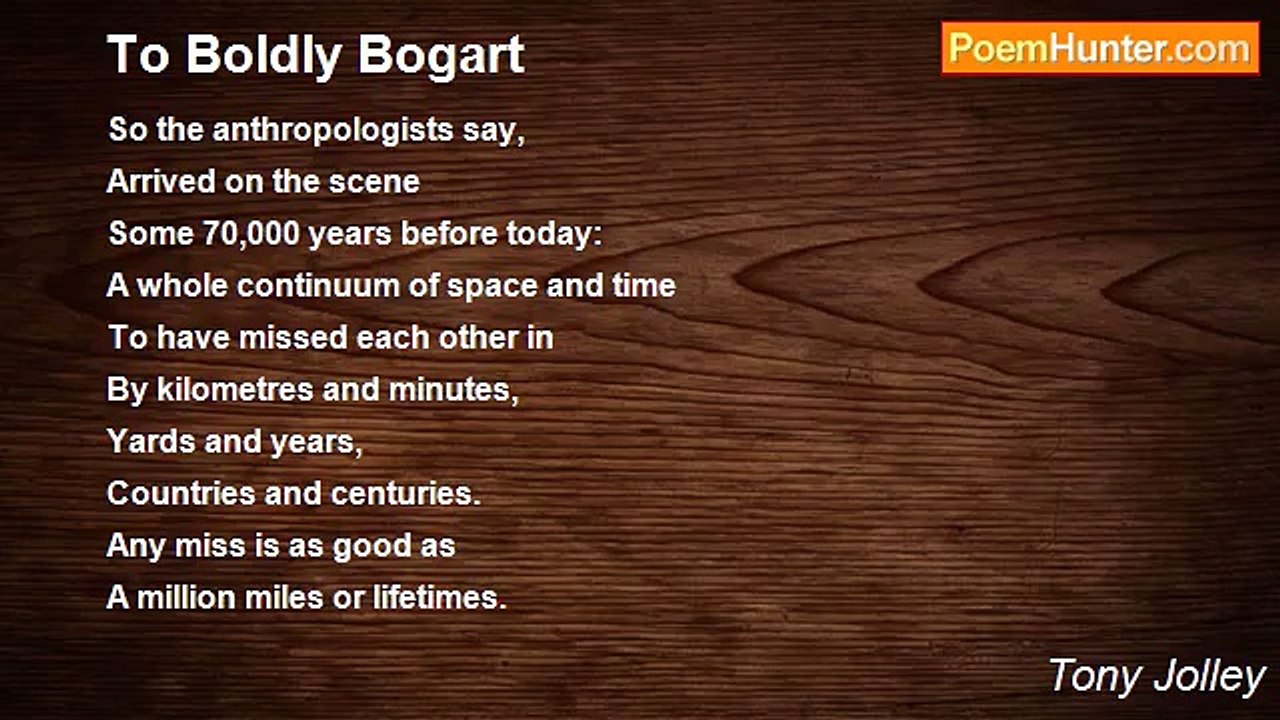 To Boldly Bogart

PoemHunter.com

So the anthropologists say,
Arrived on the scene
Some 70,000 years before today:
A whole continuum of space and time
To have missed each other in
By kilometres and minutes,
Yards and years,
Countries and centuries.
Any miss is as good as
A million miles or lifetimes.

Tony Jolley